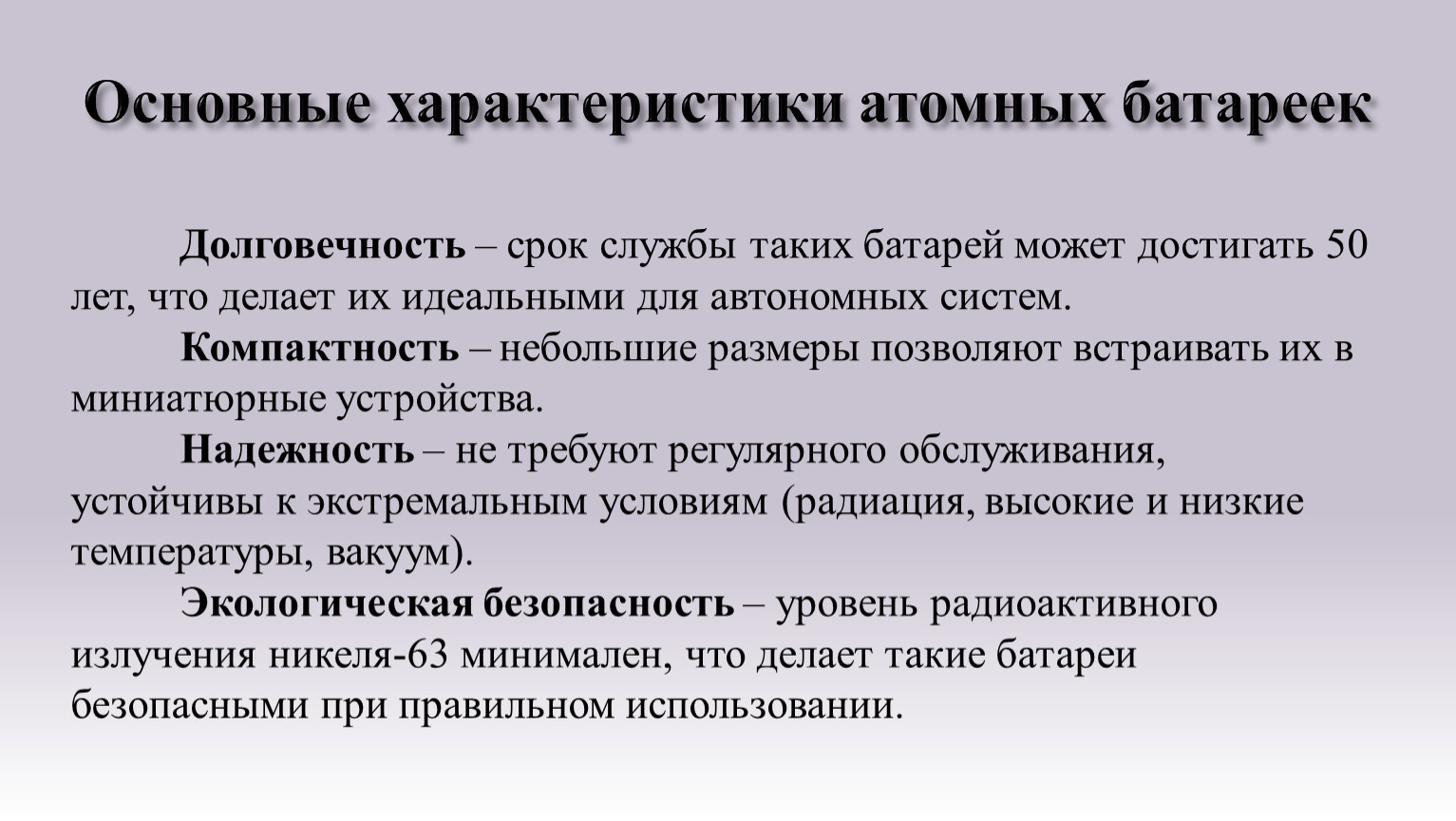 Основные характеристики атомных батареек

Долговечность – срок службы таких батарей может достигать 50 лет, что делает их идеальными для автономных систем.

Компактность – небольшие размеры позволяют встраивать их в миниатюрные устройства.

Надежность – не требуют регулярного обслуживания, устойчивы к экстремальным условиям (радиация, высокие и низкие температуры, вакуум).

Экологическая безопасность – уровень радиоактивного излучения никеля-63 минимален, что делает такие батареи безопасными при правильном использовании.